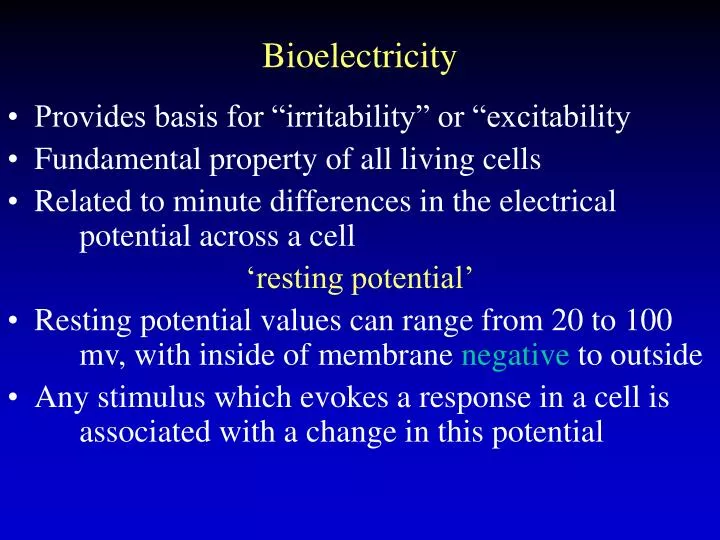 Bioelectricity

• Provides basis for “irritability” or “excitability

• Fundamental property of all living cells

• Related to minute differences in the electrical potential across a cell

‘resting potential’

• Resting potential values can range from 20 to 100 mv, with inside of membrane negative to outside

• Any stimulus which evokes a response in a cell is associated with a change in this potential